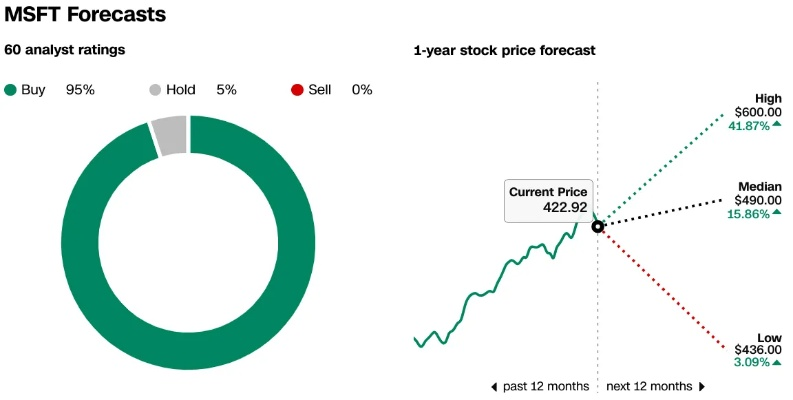 MSFT Forecasts

60 analyst ratings

Buy 95%   Hold 5%   Sell 0%

1-year stock price forecast

Current Price
422.92

High
$600.00
41.87%

Median
$490.00
15.86%

Low
$436.00
3.09%

past 12 months   next 12 months